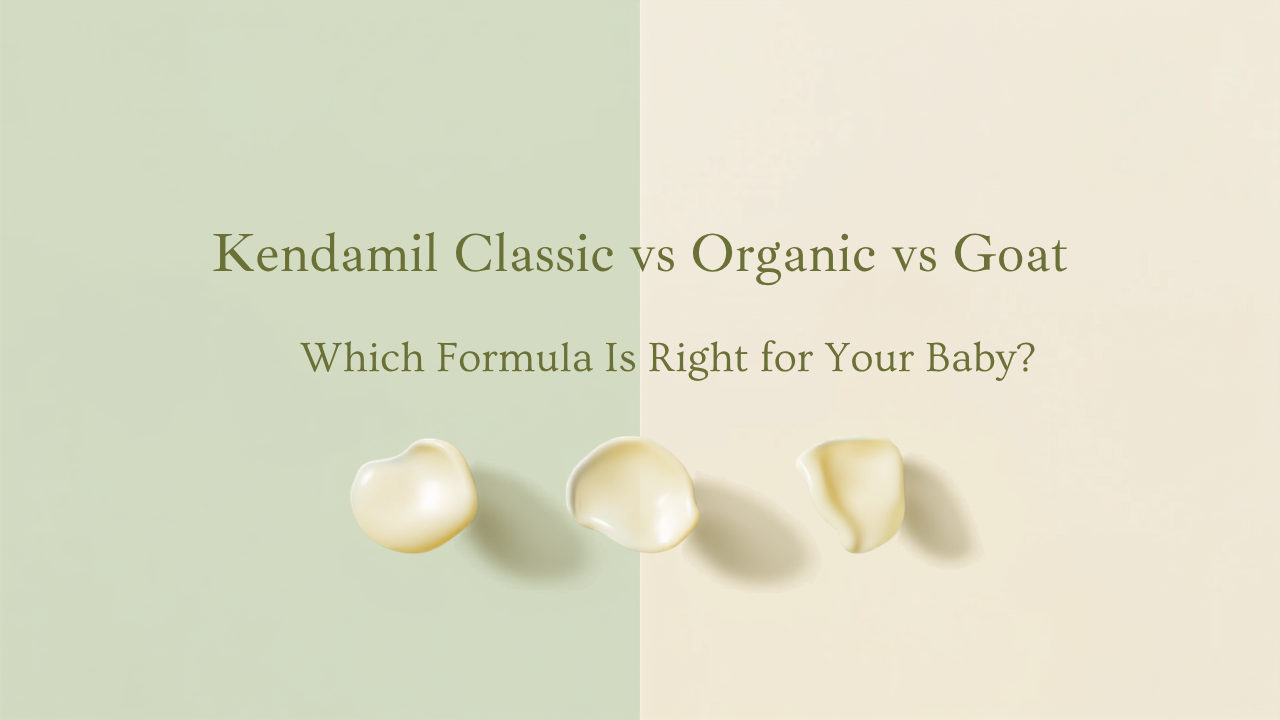 Kendamil Classic vs Organic vs Goat

Which Formula Is Right for Your Baby?